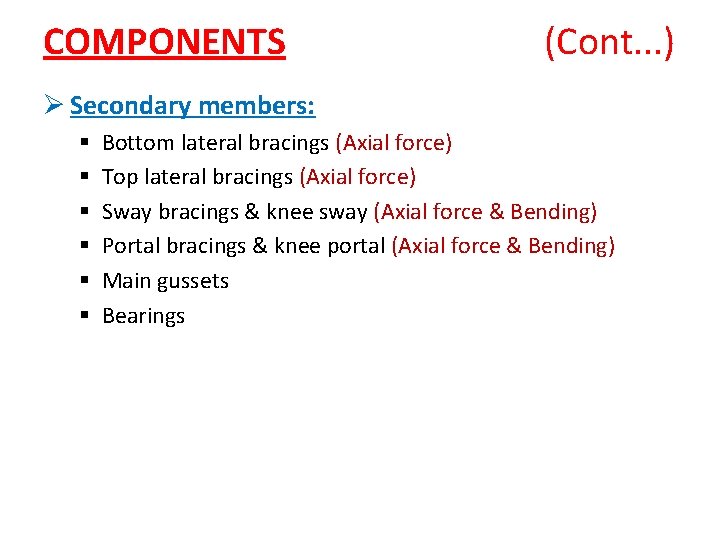 COMPONENTS (Cont...)

➢ Secondary members:

▪ Bottom lateral bracings (Axial force)
▪ Top lateral bracings (Axial force)
▪ Sway bracings & knee sway (Axial force & Bending)
▪ Portal bracings & knee portal (Axial force & Bending)
▪ Main gussets
▪ Bearings